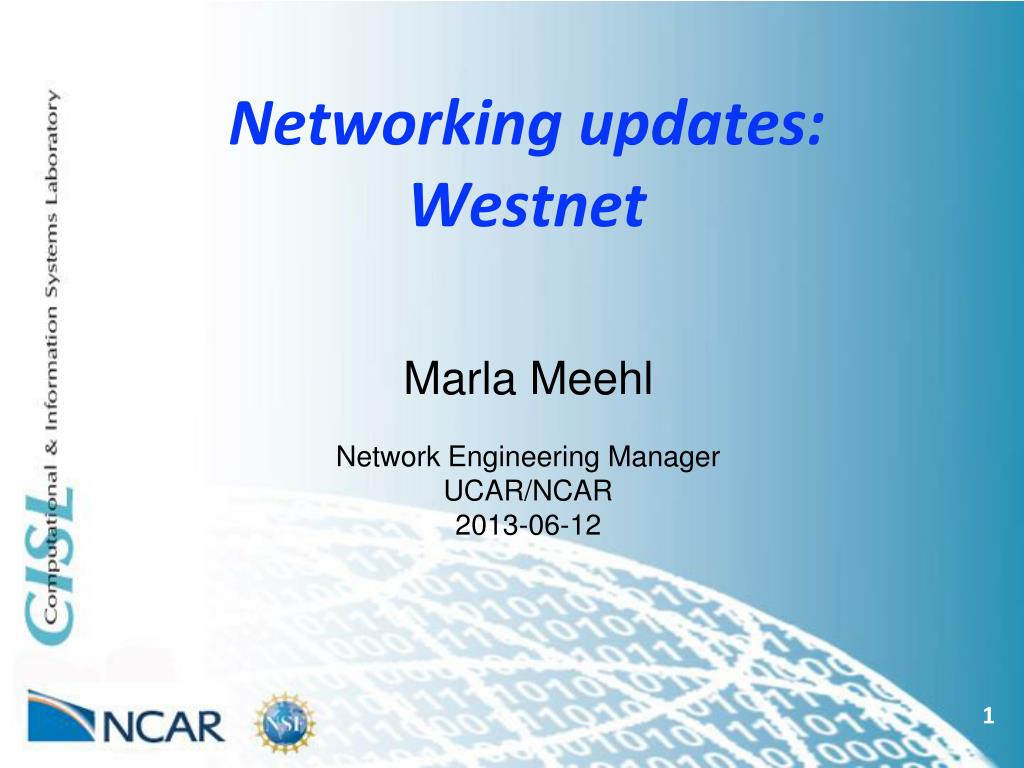 CISL Computational & Information Systems Laboratory

Networking updates: Westnet

Marla Meehl

Network Engineering Manager
UCAR/NCAR
2013-06-12

NCAR

NSF

1